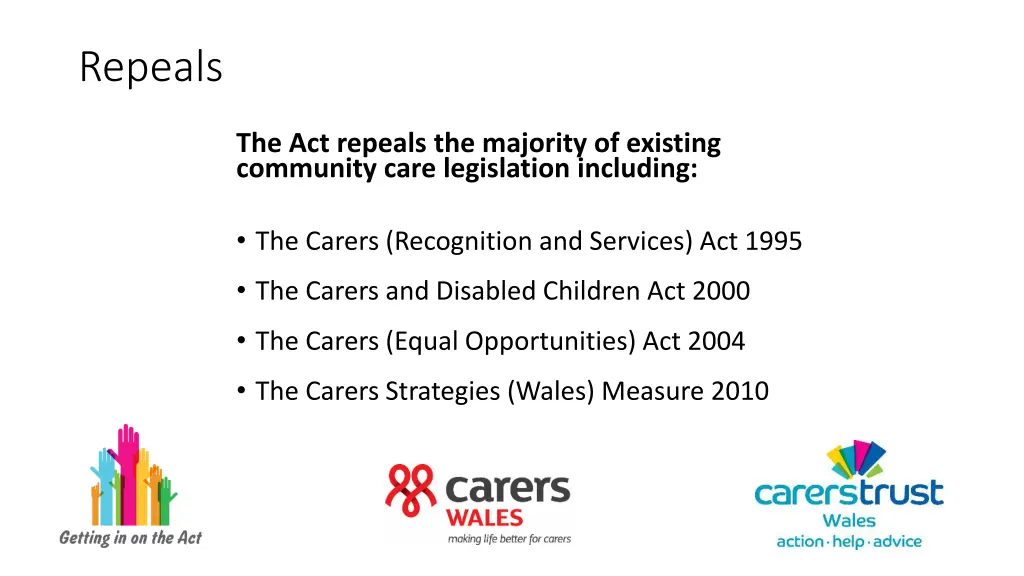 Repeals

The Act repeals the majority of existing community care legislation including:

• The Carers (Recognition and Services) Act 1995

• The Carers and Disabled Children Act 2000

• The Carers (Equal Opportunities) Act 2004

• The Carers Strategies (Wales) Measure 2010

Getting in on the Act

carers WALES making life better for carers

carerstrust Wales action · help · advice